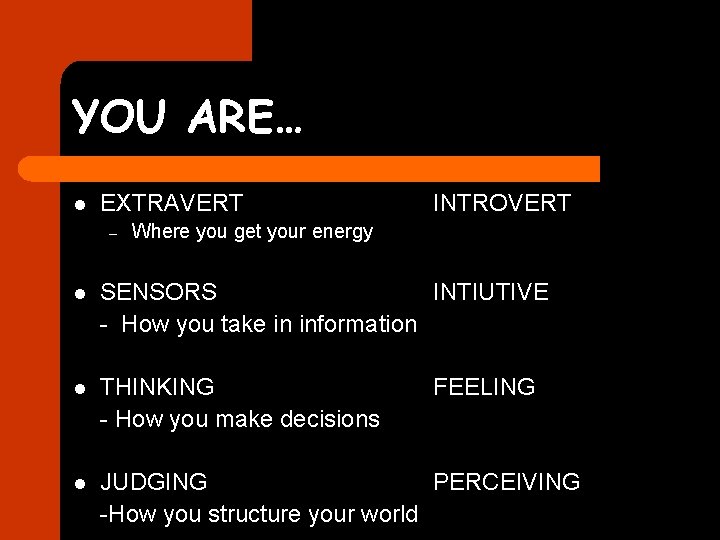 YOU ARE…

- EXTRAVERT INTROVERT
  – Where you get your energy

- SENSORS INTIUTIVE
  - How you take in information

- THINKING FEELING
  - How you make decisions

- JUDGING PERCEIVING
  -How you structure your world